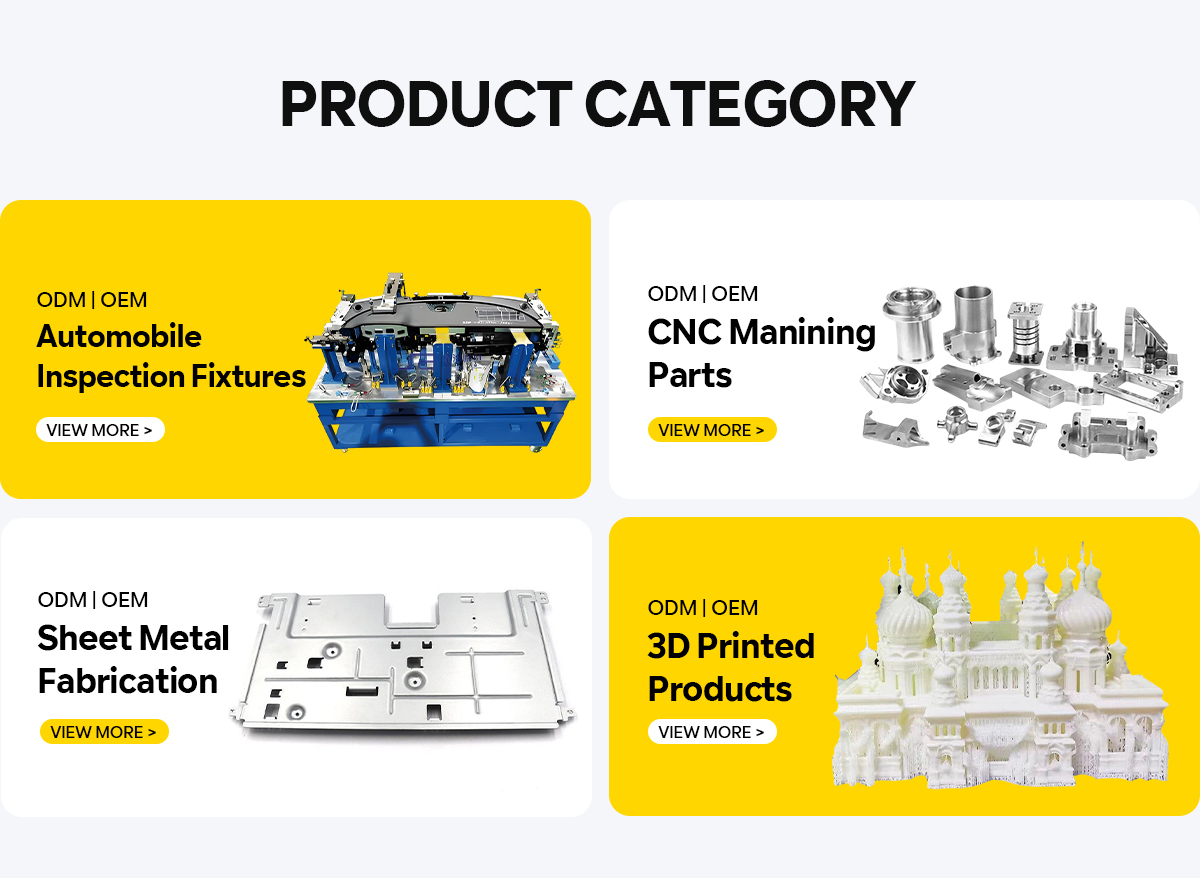 PRODUCT CATEGORY

ODM | OEM
Automobile Inspection Fixtures
VIEW MORE >

ODM | OEM
CNC Manining Parts
VIEW MORE >

ODM | OEM
Sheet Metal Fabrication
VIEW MORE >

ODM | OEM
3D Printed Products
VIEW MORE >